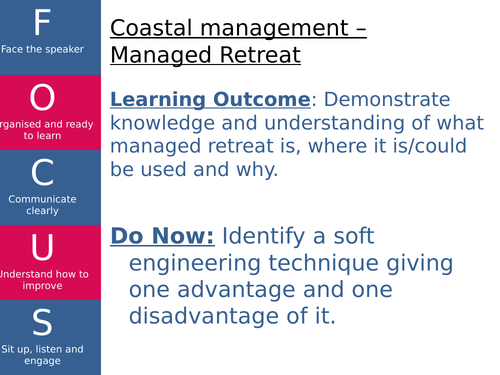 F
Face the speaker

O
rganised and ready to learn

C
Communicate clearly

U
Understand how to improve

S
Sit up, listen and engage

Coastal management – Managed Retreat

Learning Outcome: Demonstrate knowledge and understanding of what managed retreat is, where it is/could be used and why.

Do Now: Identify a soft engineering technique giving one advantage and one disadvantage of it.